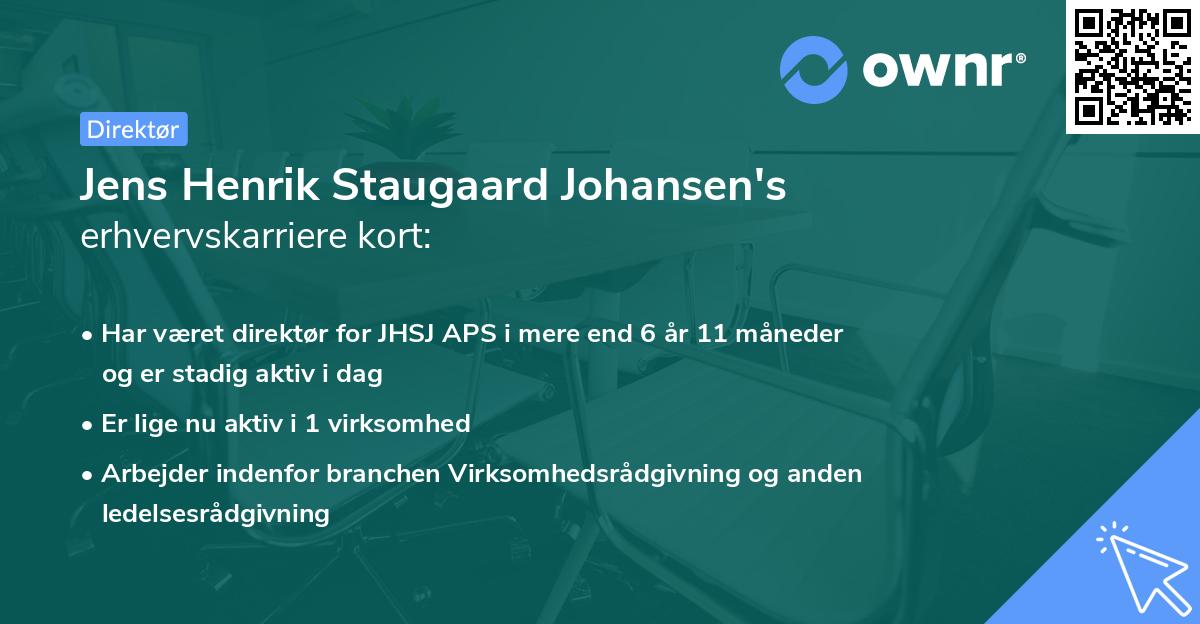 ownr®

Direktør

Jens Henrik Staugaard Johansen's erhvervskarriere kort:

• Har været direktør for JHSJ APS i mere end 6 år 11 måneder og er stadig aktiv i dag

• Er lige nu aktiv i 1 virksomhed

• Arbejder indenfor branchen Virksomhedsrådgivning og anden ledelsesrådgivning